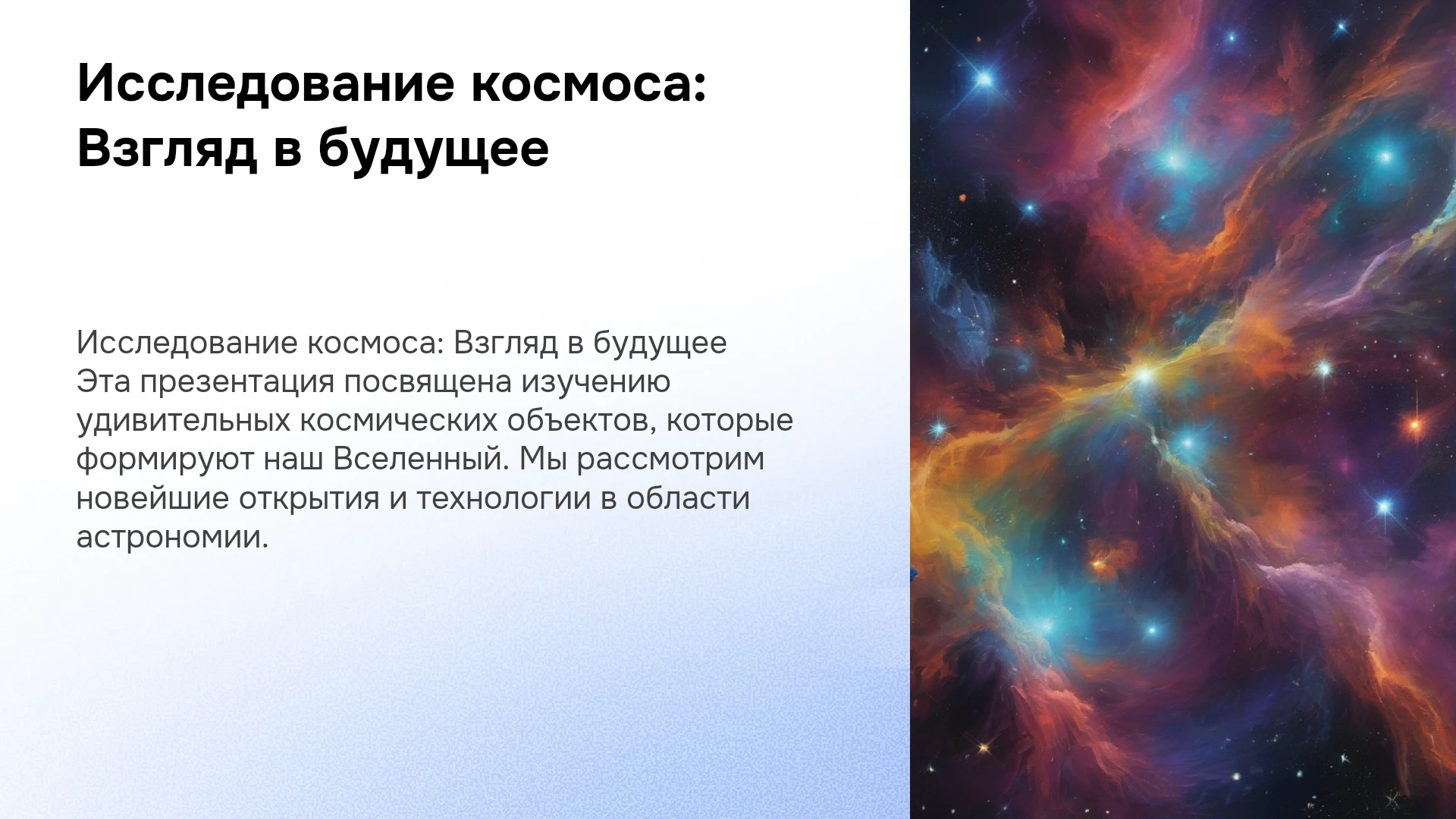 Исследование космоса: Взгляд в будущее

Исследование космоса: Взгляд в будущее
Эта презентация посвящена изучению удивительных космических объектов, которые формируют наш Вселенный. Мы рассмотрим новейшие открытия и технологии в области астрономии.